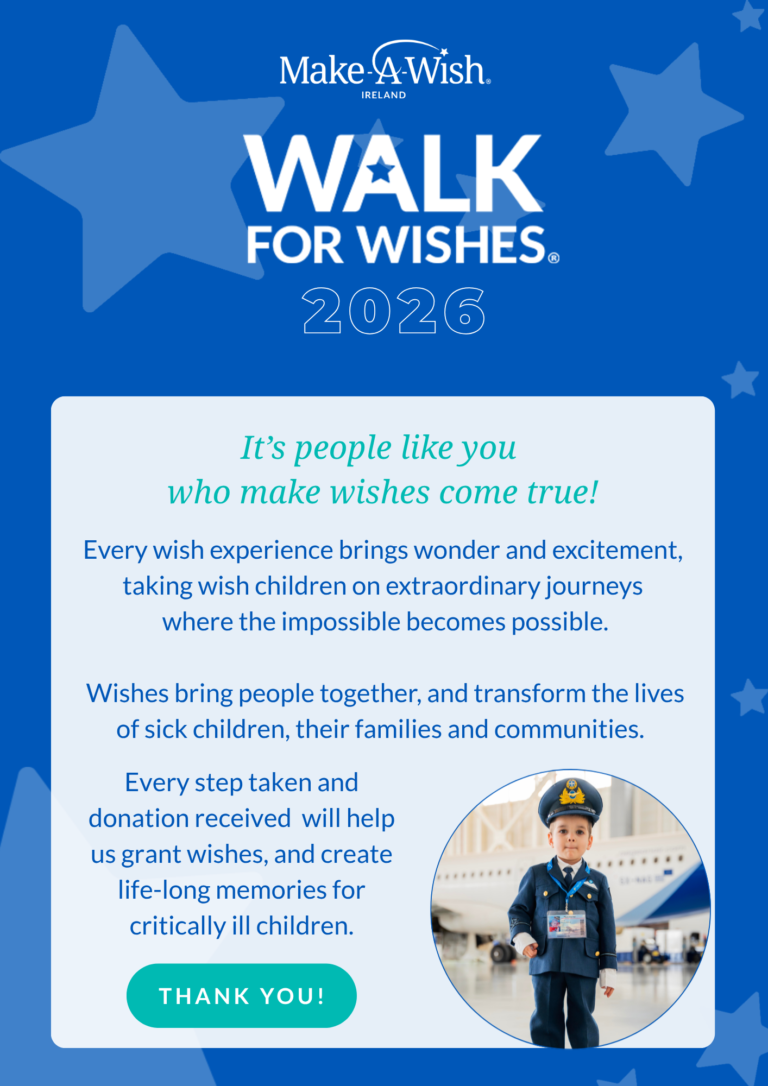 Make-A-Wish®
IRELAND

WALK FOR WISHES®
2026

It's people like you who make wishes come true!

Every wish experience brings wonder and excitement, taking wish children on extraordinary journeys where the impossible becomes possible.

Wishes bring people together, and transform the lives of sick children, their families and communities.

Every step taken and donation received will help us grant wishes, and create life-long memories for critically ill children.

THANK YOU!